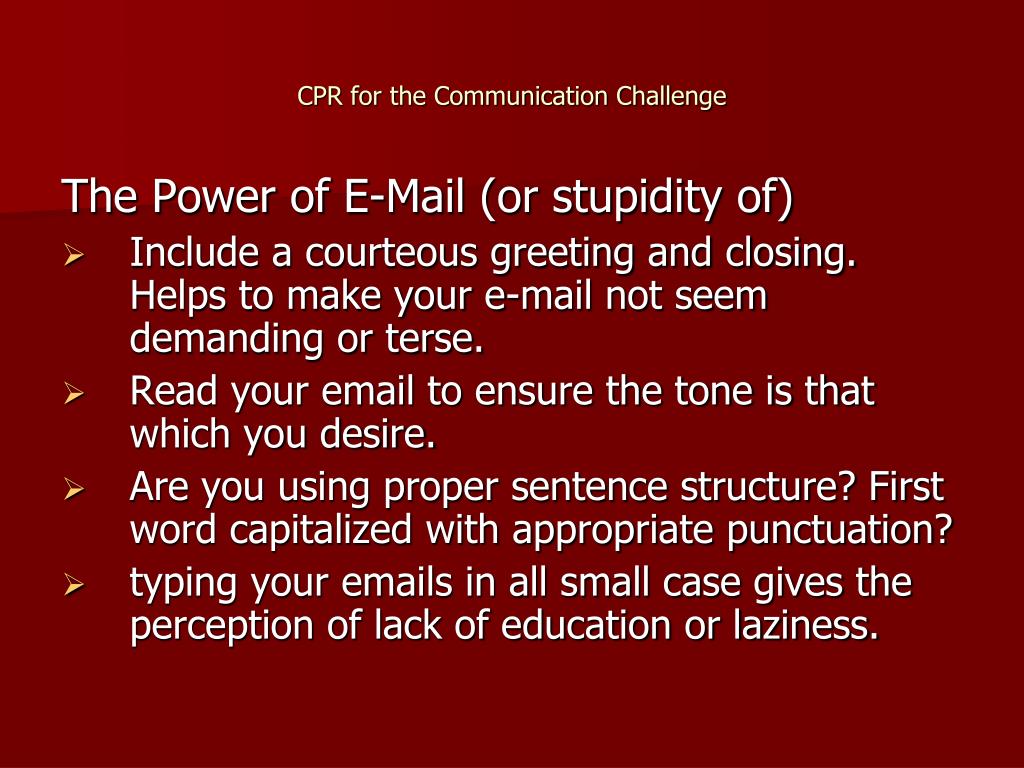 CPR for the Communication Challenge

The Power of E-Mail (or stupidity of)

➢ Include a courteous greeting and closing. Helps to make your e-mail not seem demanding or terse.
➢ Read your email to ensure the tone is that which you desire.
➢ Are you using proper sentence structure? First word capitalized with appropriate punctuation?
➢ typing your emails in all small case gives the perception of lack of education or laziness.